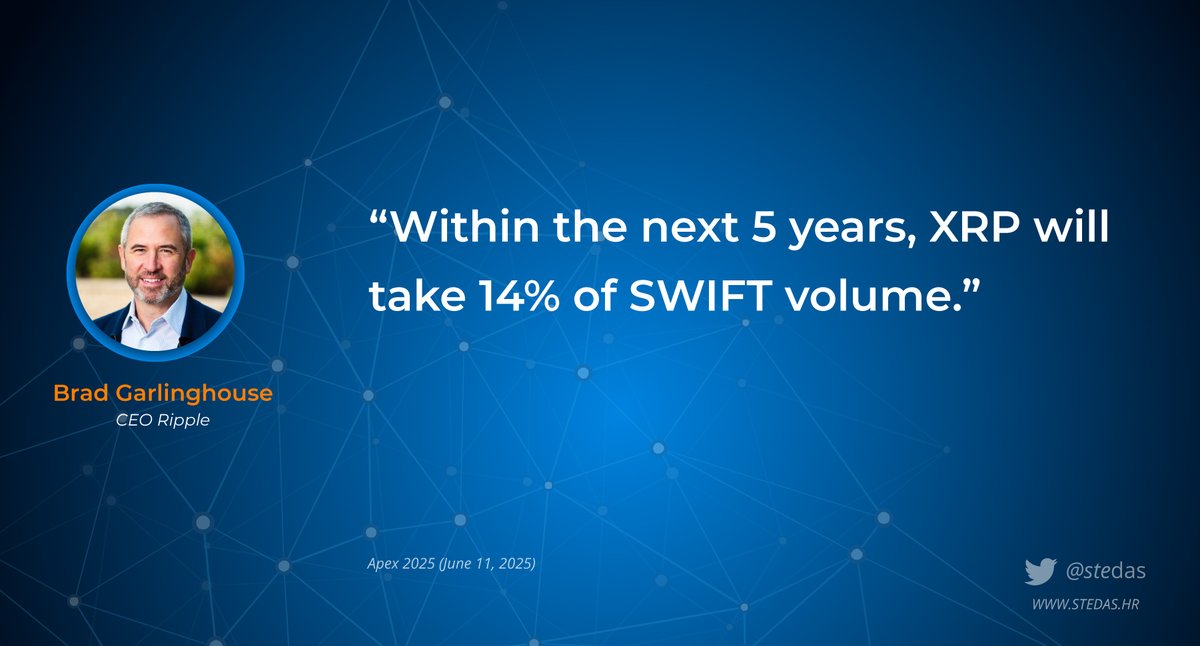 Brad Garlinghouse
CEO Ripple

“Within the next 5 years, XRP will take 14% of SWIFT volume.”

Apex 2025 (June 11, 2025)

@stedas
WWW.STEDAS.HR